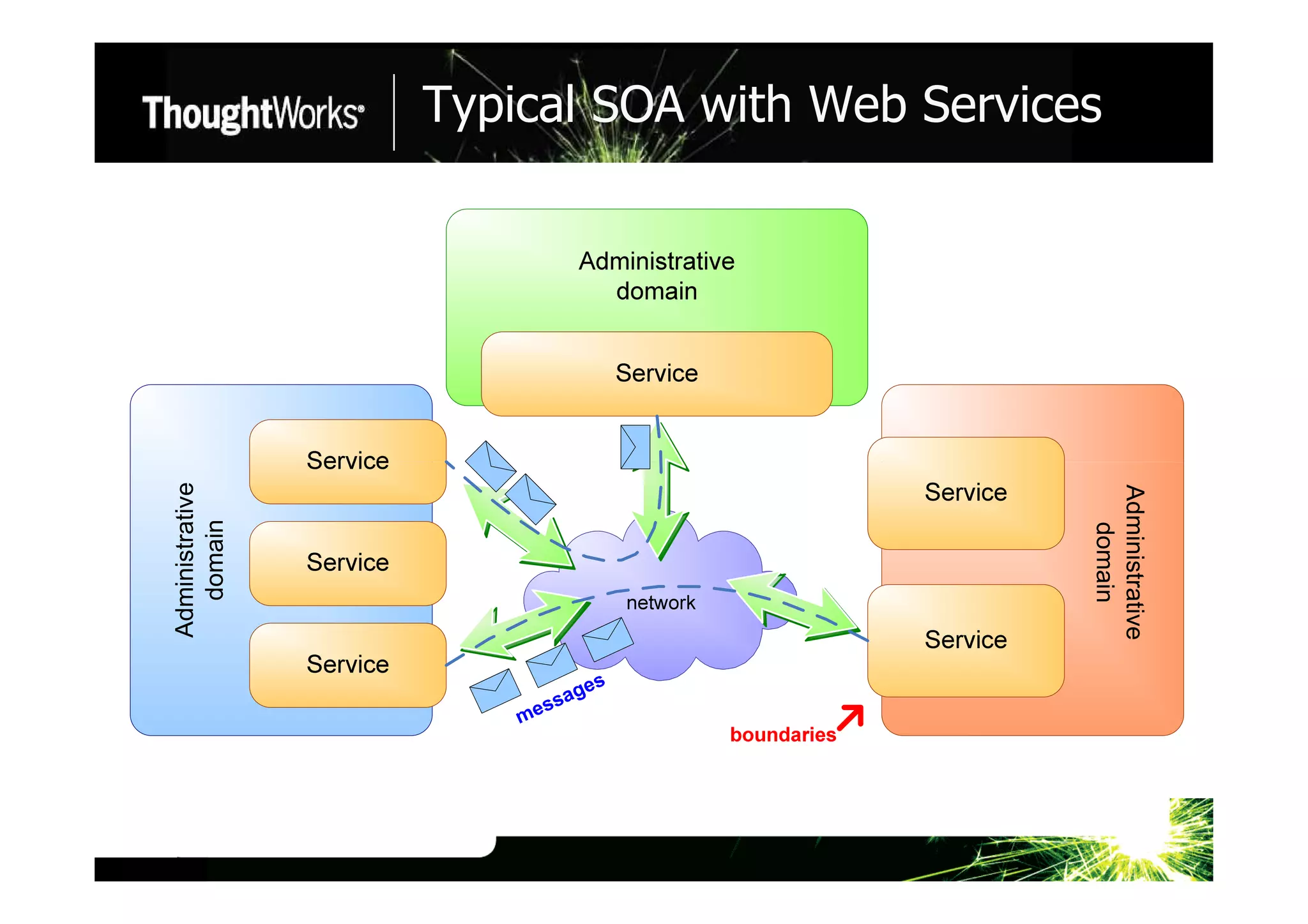 ThoughtWorks®

Typical SOA with Web Services

Administrative domain

Service

Administrative domain

Service

Service

Service

Service

Service

Administrative domain

network

messages

boundaries